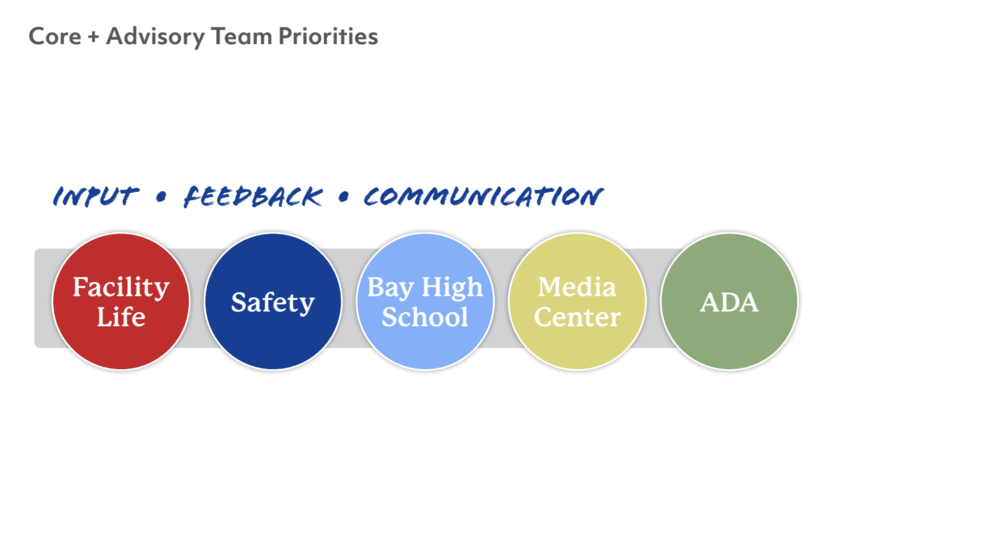 Core + Advisory Team Priorities

INPUT • FEEDBACK • COMMUNICATION

Facility Life

Safety

Bay High School

Media Center

ADA